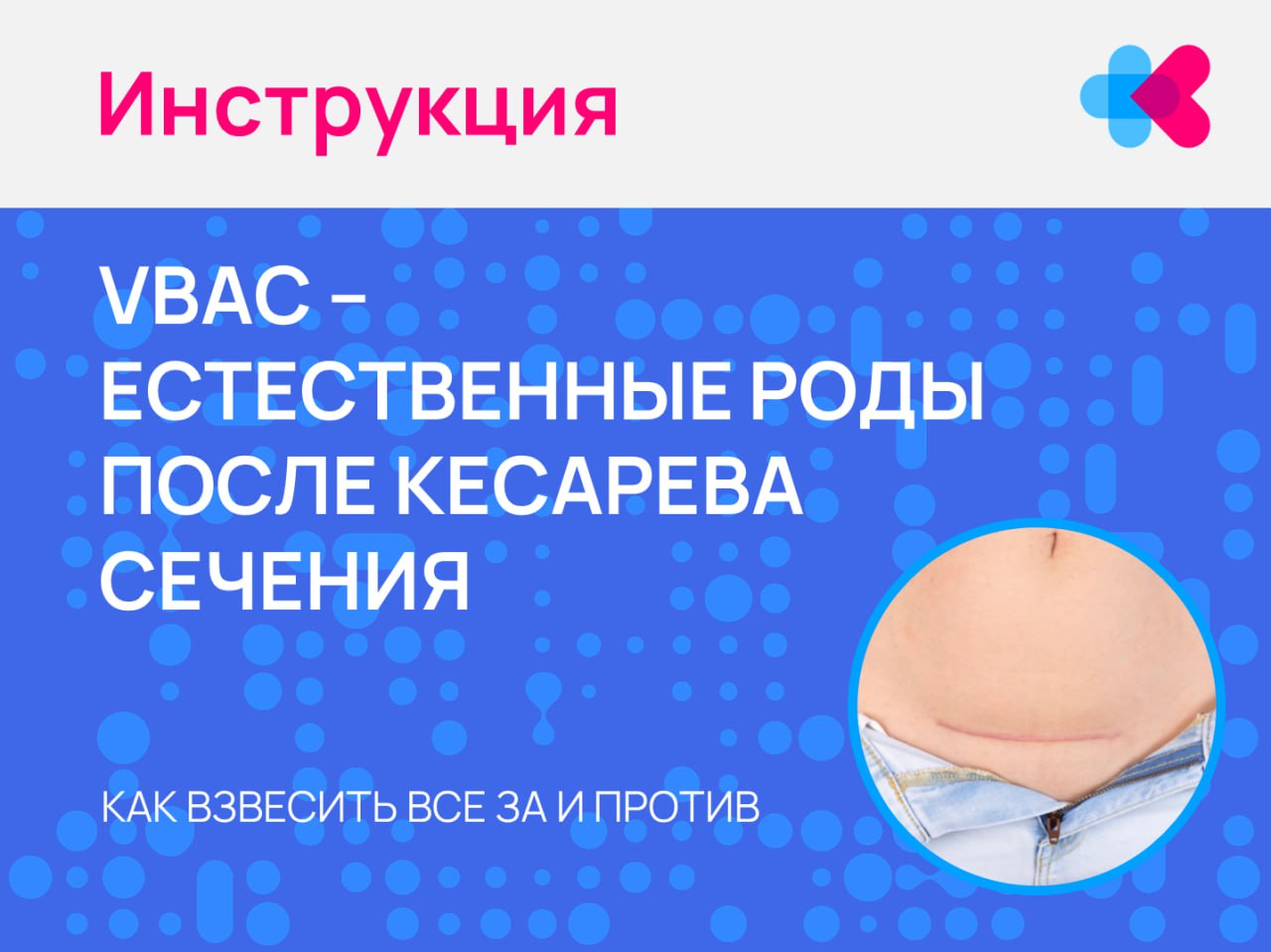 Инструкция

VBAC – ЕСТЕСТВЕННЫЕ РОДЫ ПОСЛЕ КЕСАРЕВА СЕЧЕНИЯ

КАК ВЗВЕСИТЬ ВСЕ ЗА И ПРОТИВ